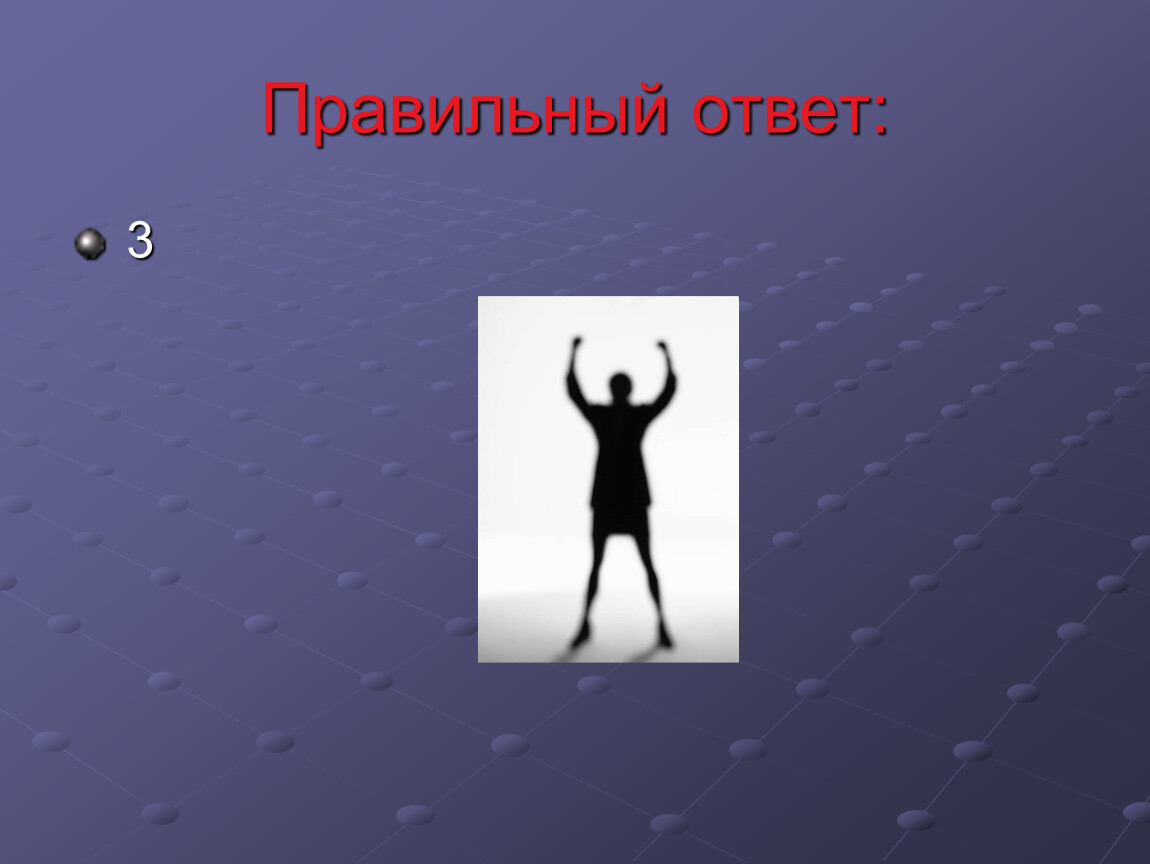 Правильный ответ:

3